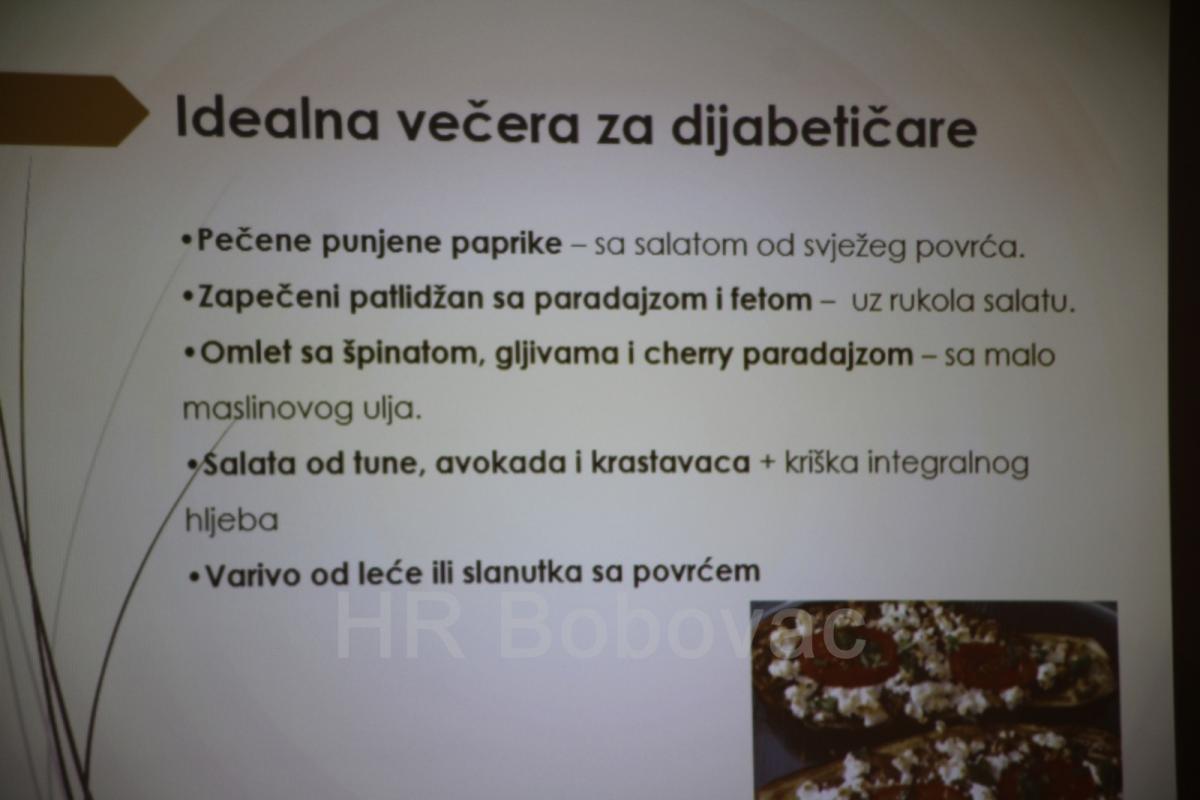 Idealna večera za dijabetičare

•Pečene punjene paprike – sa salatom od svježeg povrća.

•Zapečeni patlidžan sa paradajzom i fetom – uz rukola salatu.

•Omlet sa špinatom, gljivama i cherry paradajzom – sa malo maslinovog ulja.

•Salata od tune, avokada i krastavaca + kriška integralnog hljeba

•Varivo od leće ili slanutka sa povrćem

HR Bobovac